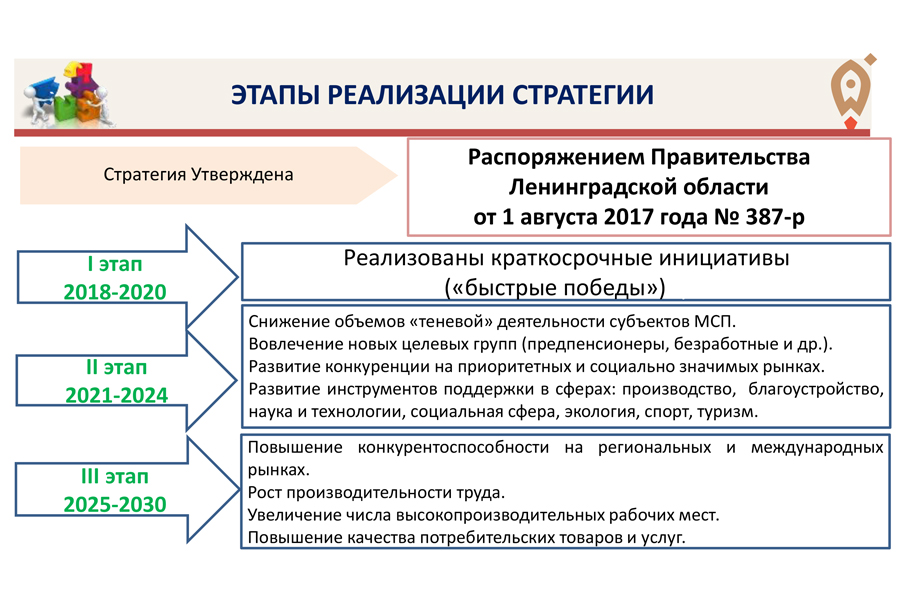 ЭТАПЫ РЕАЛИЗАЦИИ СТРАТЕГИИ

Стратегия Утверждена

Распоряжением Правительства Ленинградской области от 1 августа 2017 года № 387-р

I этап
2018-2020

Реализованы краткосрочные инициативы («быстрые победы»)

II этап
2021-2024

Снижение объемов «теневой» деятельности субъектов МСП.
Вовлечение новых целевых групп (предпенсионеры, безработные и др.).
Развитие конкуренции на приоритетных и социально значимых рынках.
Развитие инструментов поддержки в сферах: производство, благоустройство, наука и технологии, социальная сфера, экология, спорт, туризм.

III этап
2025-2030

Повышение конкурентоспособности на региональных и международных рынках.
Рост производительности труда.
Увеличение числа высокопроизводительных рабочих мест.
Повышение качества потребительских товаров и услуг.